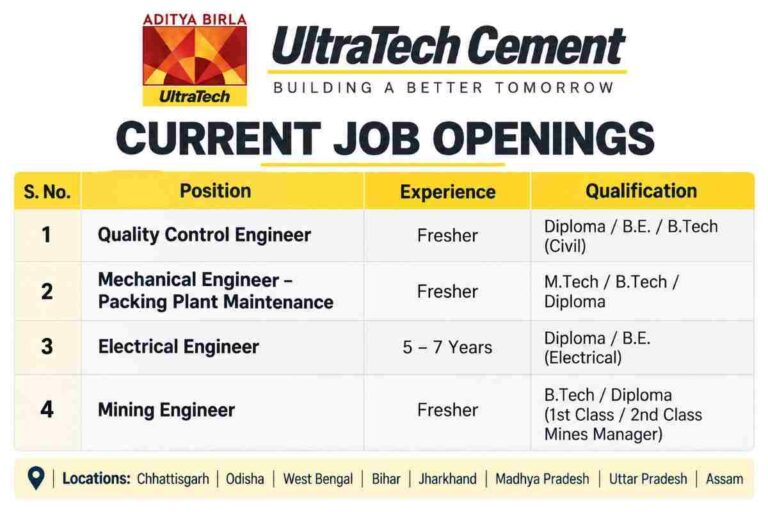 ADITYA BIRLA
UltraTech

UltraTech Cement
BUILDING A BETTER TOMORROW

CURRENT JOB OPENINGS

| S. No. | Position | Experience | Qualification |
|---|---|---|---|
| 1 | Quality Control Engineer | Fresher | Diploma / B.E. / B.Tech (Civil) |
| 2 | Mechanical Engineer – Packing Plant Maintenance | Fresher | M.Tech / B.Tech / Diploma |
| 3 | Electrical Engineer | 5 – 7 Years | Diploma / B.E. (Electrical) |
| 4 | Mining Engineer | Fresher | B.Tech / Diploma (1st Class / 2nd Class Mines Manager) |

Locations: Chhattisgarh | Odisha | West Bengal | Bihar | Jharkhand | Madhya Pradesh | Uttar Pradesh | Assam